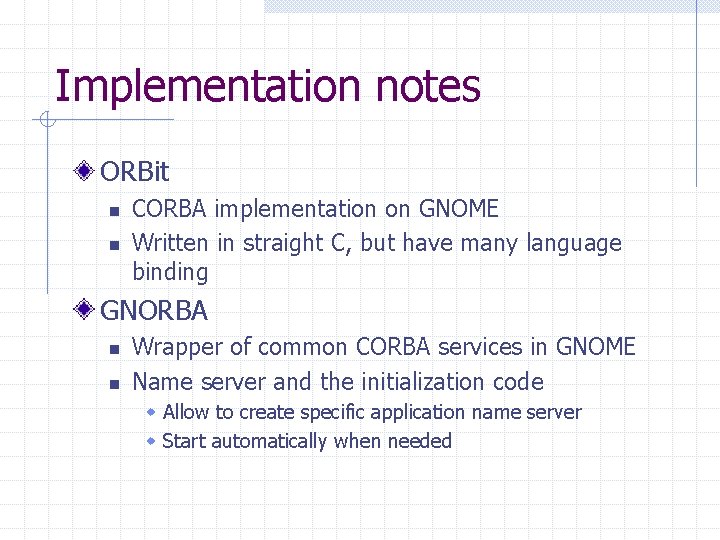 Implementation notes

ORBit
CORBA implementation on GNOME
Written in straight C, but have many language binding

GNORBA
Wrapper of common CORBA services in GNOME
Name server and the initialization code
Allow to create specific application name server
Start automatically when needed